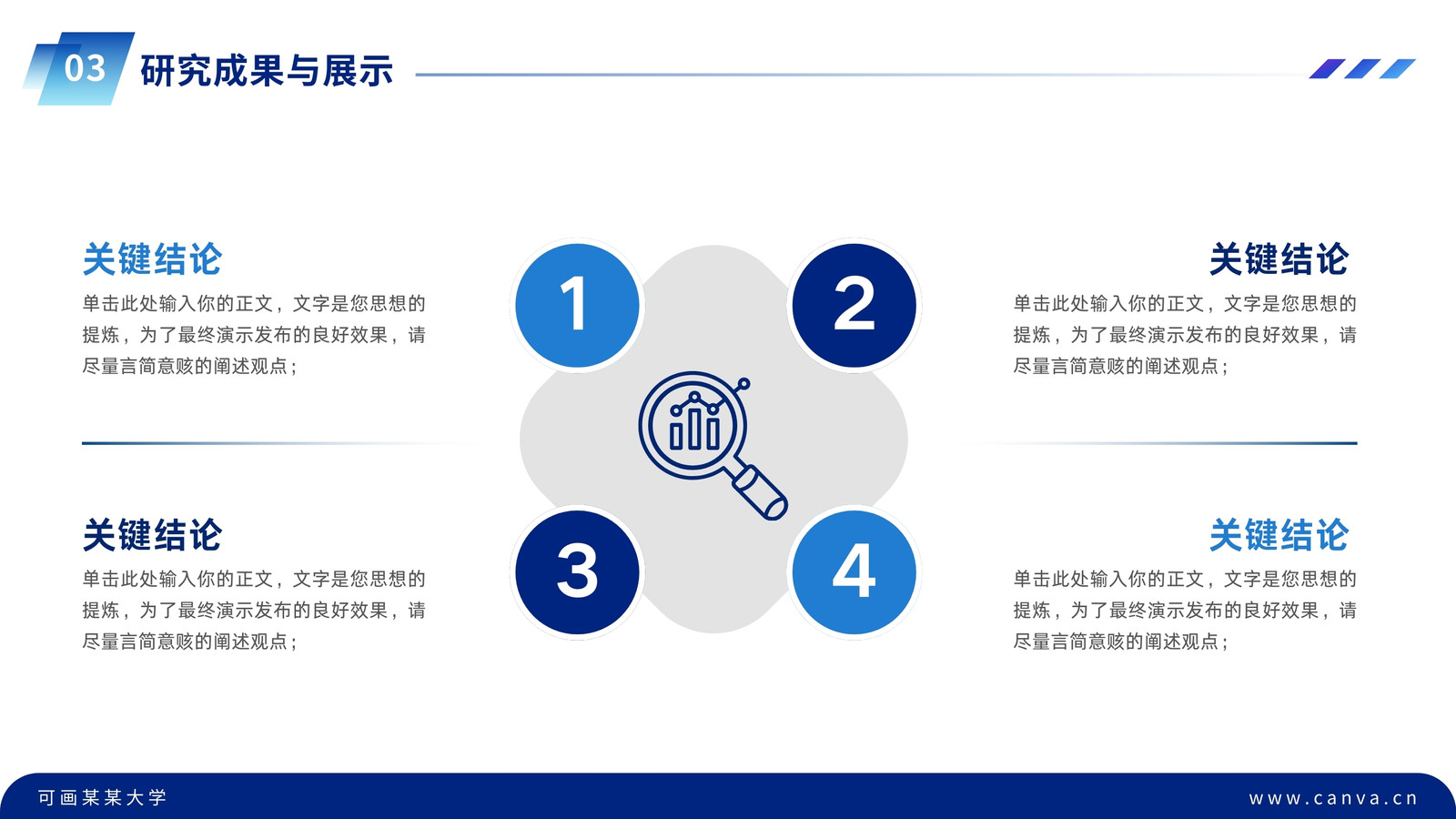 03 研究成果与展示

关键结论
单击此处输入你的正文，文字是您思想的提炼，为了最终演示发布的良好效果，请尽量言简意赅的阐述观点；

1

2

关键结论
单击此处输入你的正文，文字是您思想的提炼，为了最终演示发布的良好效果，请尽量言简意赅的阐述观点；

关键结论
单击此处输入你的正文，文字是您思想的提炼，为了最终演示发布的良好效果，请尽量言简意赅的阐述观点；

3

4

关键结论
单击此处输入你的正文，文字是您思想的提炼，为了最终演示发布的良好效果，请尽量言简意赅的阐述观点；

可画某某大学

www.canva.cn